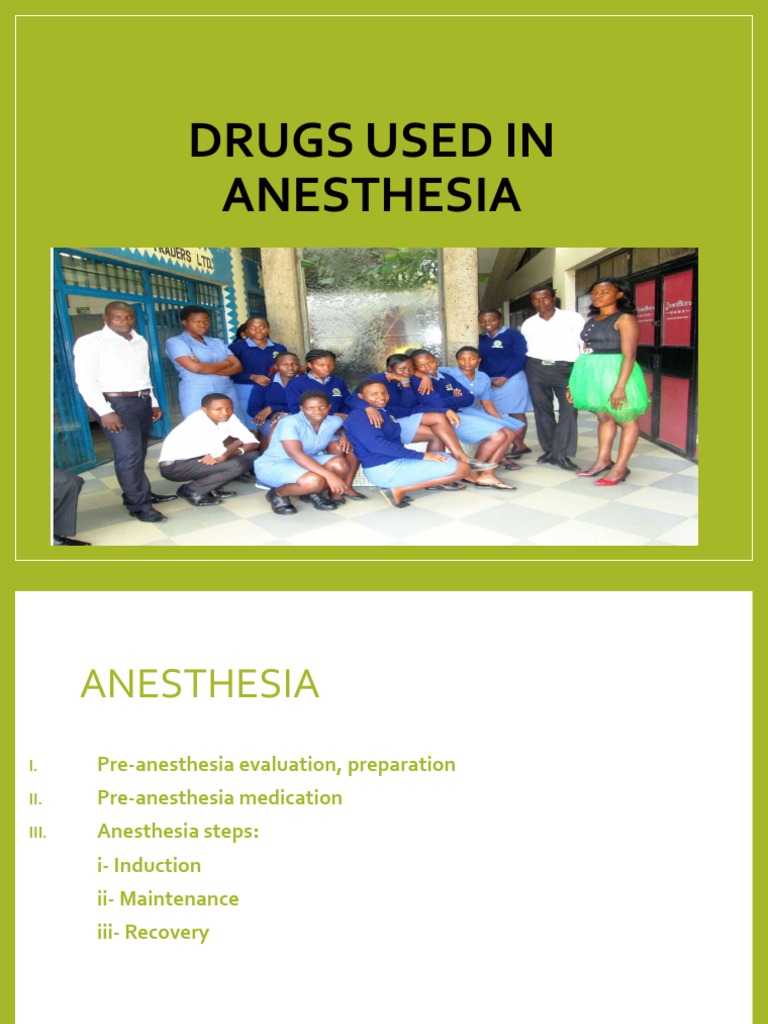 DRUGS USED IN ANESTHESIA

TRADERS LTD.

ANESTHESIA

I. Pre-anesthesia evaluation, preparation

II. Pre-anesthesia medication

III. Anesthesia steps:

i- Induction

ii- Maintenance

iii- Recovery